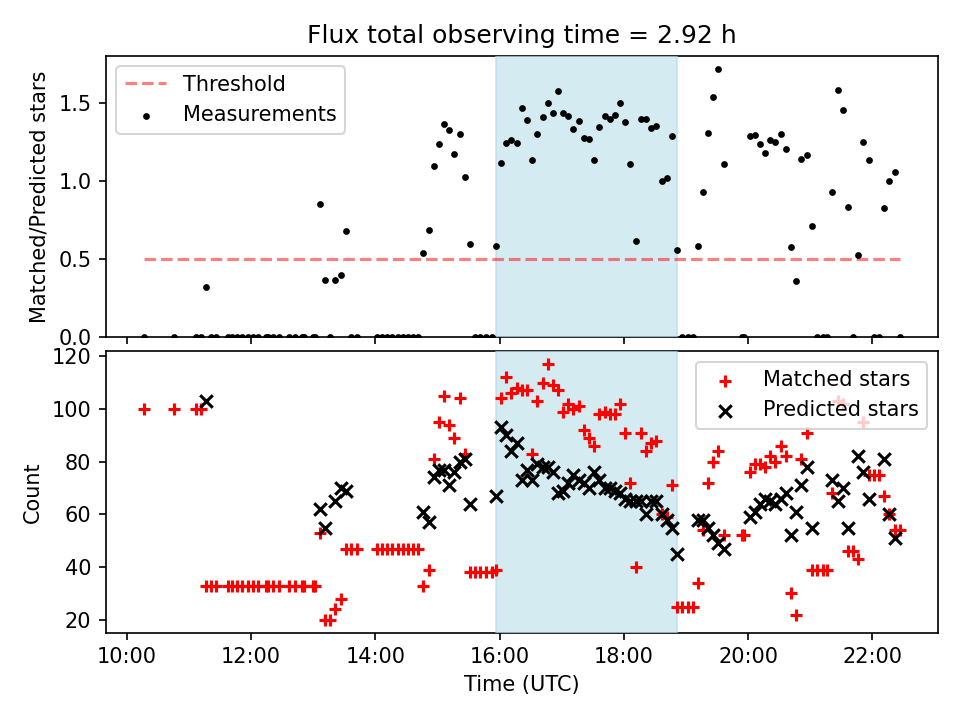 Flux total observing time = 2.92 h

Threshold
Measurements

Matched/Predicted stars

1.5
1.0
0.5
0.0

Matched stars
Predicted stars

Count

120
100
80
60
40
20

10:00
12:00
14:00
16:00
18:00
20:00
22:00

Time (UTC)